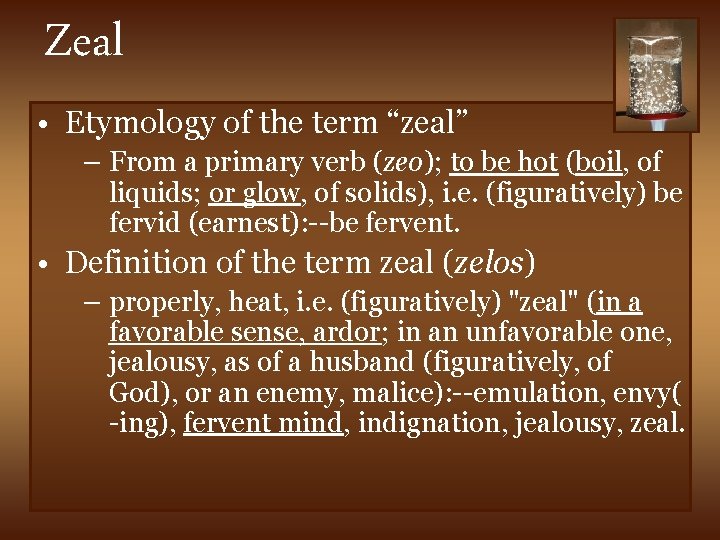 Zeal

• Etymology of the term “zeal”
– From a primary verb (zeo); to be hot (boil, of liquids; or glow, of solids), i.e. (figuratively) be fervid (earnest):--be fervent.

• Definition of the term zeal (zelos)
– properly, heat, i.e. (figuratively) "zeal" (in a favorable sense, ardor; in an unfavorable one, jealousy, as of a husband (figuratively, of God), or an enemy, malice):--emulation, envy( -ing), fervent mind, indignation, jealousy, zeal.